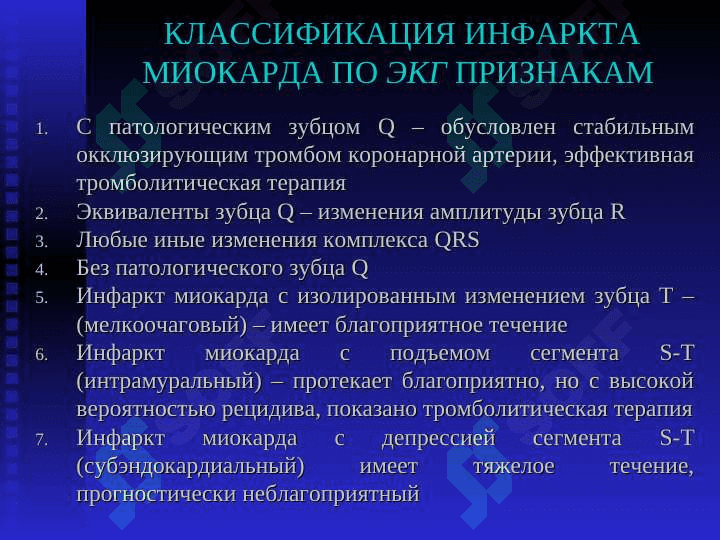 КЛАССИФИКАЦИЯ ИНФАРКТА МИОКАРДА ПО ЭКГ ПРИЗНАКАМ

1. С патологическим зубцом Q – обусловлен стабильным окклюзирующим тромбом коронарной артерии, эффективная тромболитическая терапия
2. Эквиваленты зубца Q – изменения амплитуды зубца R
3. Любые иные изменения комплекса QRS
4. Без патологического зубца Q
5. Инфаркт миокарда с изолированным изменением зубца T – (мелкоочаговый) – имеет благоприятное течение
6. Инфаркт миокарда с подъемом сегмента S-T (интрамуральный) – протекает благоприятно, но с высокой вероятностью рецидива, показано тромболитическая терапия
7. Инфаркт миокарда с депрессией сегмента S-T (субэндокардиальный) имеет тяжелое течение, прогностически неблагоприятный